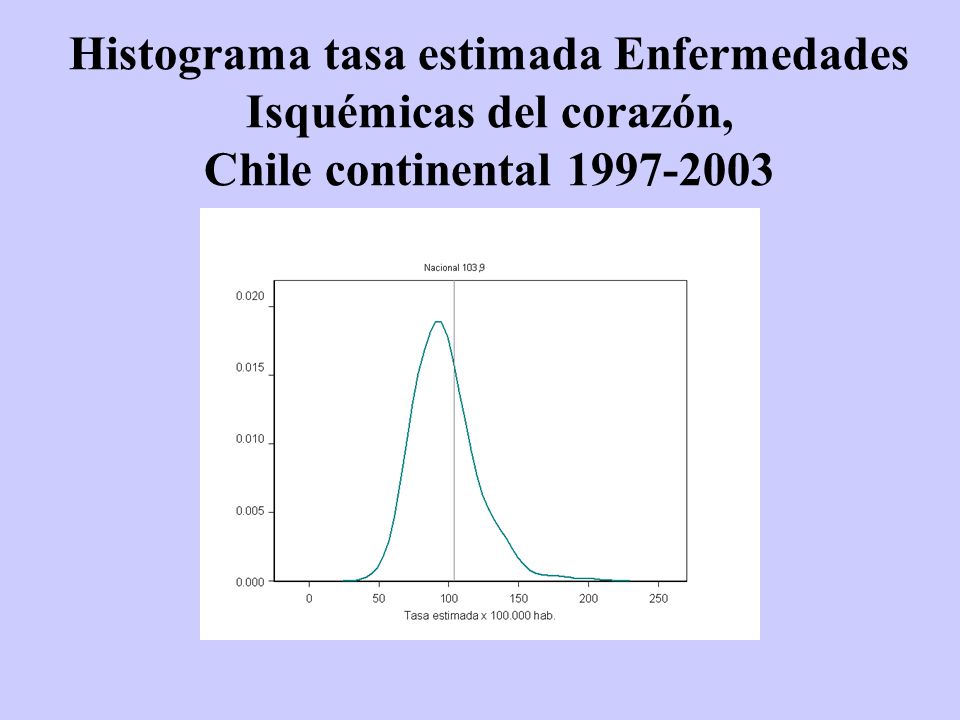 Histograma tasa estimada Enfermedades Isquémicas del corazón, Chile continental 1997-2003

Nacional 103,9

0.020
0.015
0.010
0.005
0.000

0
50
100
150
200
250

Tasa estimada x 100.000 hab.